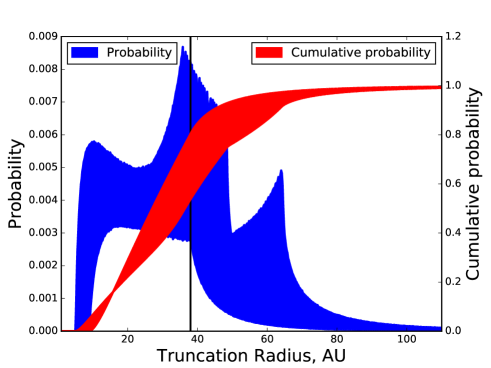 Probability
Cumulative probability

0.009
0.008
0.007
0.006
0.005
0.004
0.003
0.002
0.001
0.000

Probability

1.2
1.0
0.8
0.6
0.4
0.2
0.0

Cumulative probability

20
40
60
80
100

Truncation Radius, AU